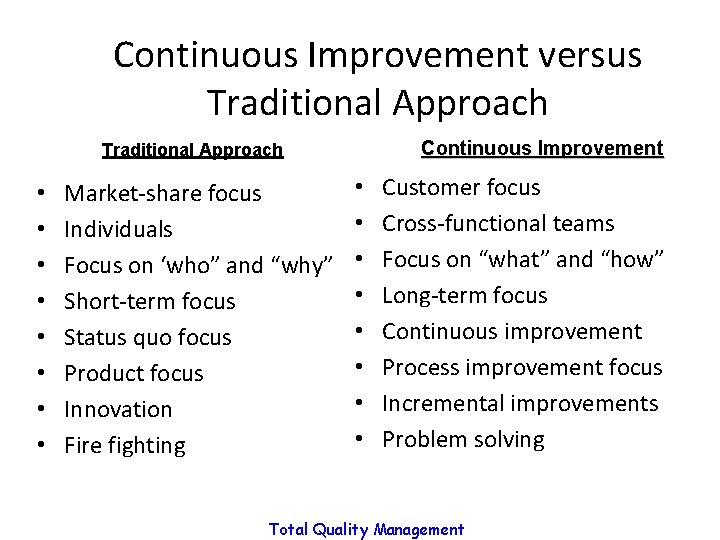 Continuous Improvement versus Traditional Approach

Traditional Approach

• Market-share focus
• Individuals
• Focus on 'who" and "why"
• Short-term focus
• Status quo focus
• Product focus
• Innovation
• Fire fighting

Continuous Improvement

• Customer focus
• Cross-functional teams
• Focus on "what" and "how"
• Long-term focus
• Continuous improvement
• Process improvement focus
• Incremental improvements
• Problem solving

Total Quality Management